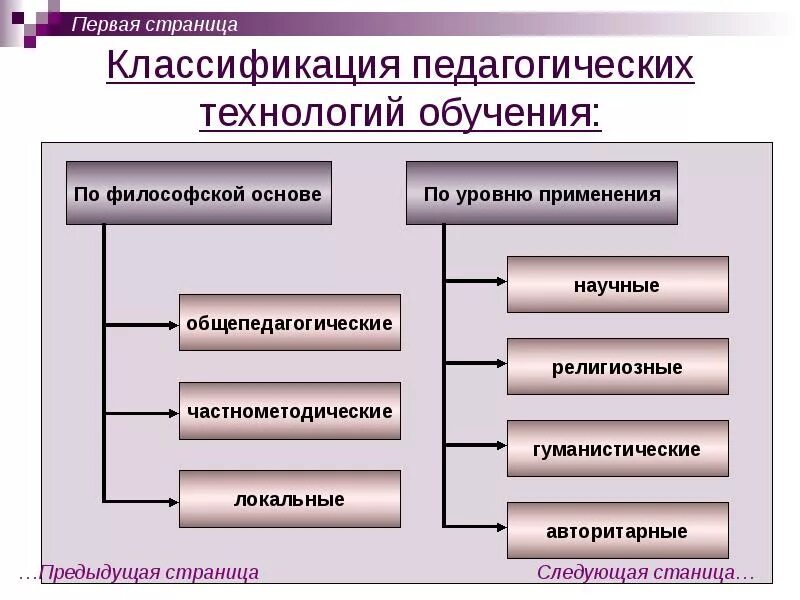 Первая страница

Классификация педагогических технологий обучения:

По философской основе

общепедагогические

частнометодические

локальные

По уровню применения

научные

религиозные

гуманистические

авторитарные

…Предыдущая страница

Следующая станица…